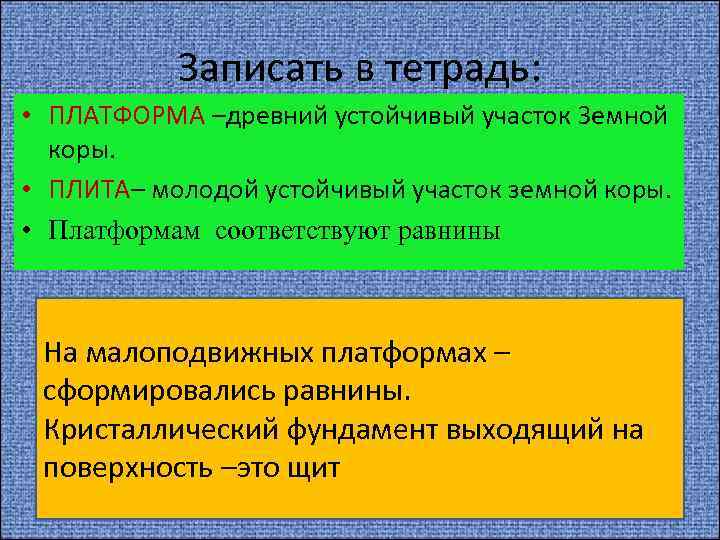 Записать в тетрадь:

• ПЛАТФОРМА –древний устойчивый участок Земной коры.
• ПЛИТА– молодой устойчивый участок земной коры.
• Платформам соответствуют равнины

На малоподвижных платформах – сформировались равнины.
Кристаллический фундамент выходящий на поверхность –это щит